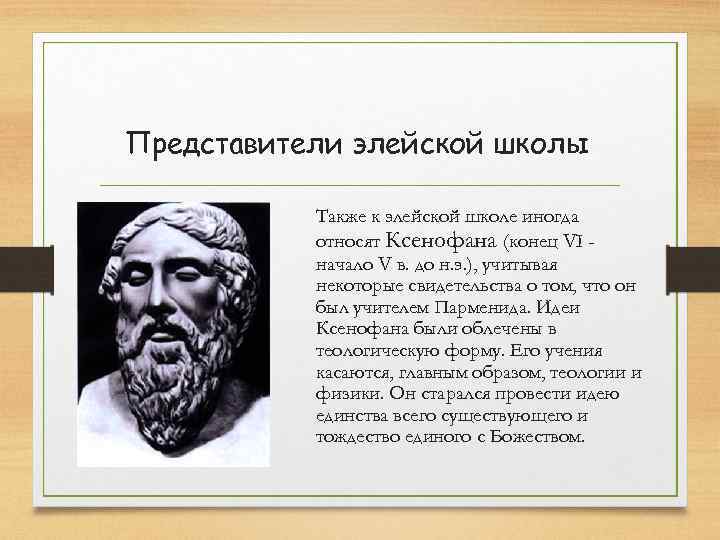 Представители элейской школы

Также к элейской школе иногда относят Ксенофана (конец VI - начало V в. до н.э.), учитывая некоторые свидетельства о том, что он был учителем Парменида. Идеи Ксенофана были облечены в теологическую форму. Его учения касаются, главным образом, теологии и физики. Он старался провести идею единства всего существующего и тождество единого с Божеством.